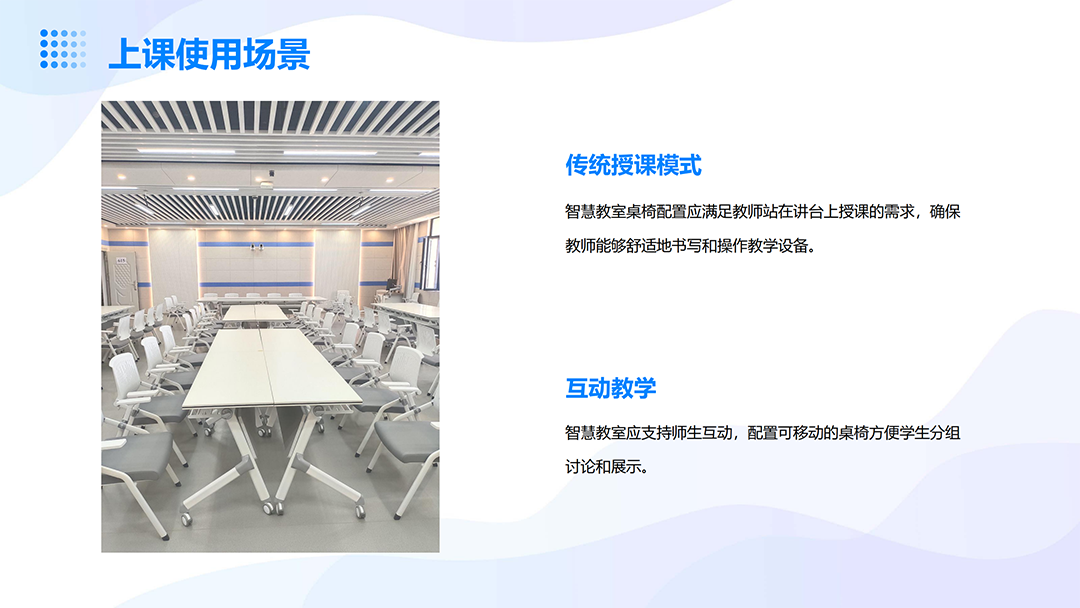 上课使用场景

传统授课模式

智慧教室桌椅配置应满足教师站在讲台上授课的需求，确保教师能够舒适地书写和操作教学设备。

互动教学

智慧教室应支持师生互动，配置可移动的桌椅方便学生分组讨论和展示。